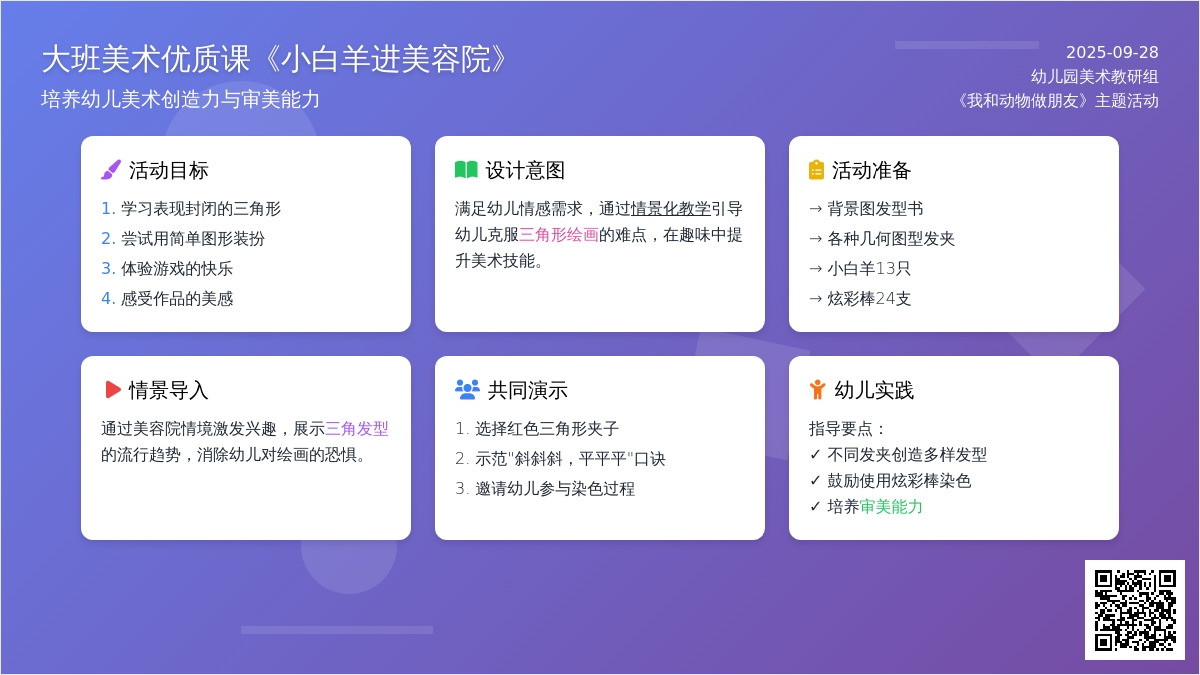 大班美术优质课《小白羊进美容院》
培养幼儿美术创造力与审美能力

2025-09-28
幼儿园美术教研组
《我和动物做朋友》主题活动

活动目标
1. 学习表现封闭的三角形
2. 尝试用简单图形装扮
3. 体验游戏的快乐
4. 感受作品的美感

设计意图
满足幼儿情感需求，通过情景化教学引导幼儿克服三角形绘画的难点，在趣味中提升美术技能。

活动准备
→ 背景图发型书
→ 各种几何图型发夹
→ 小白羊13只
→ 炫彩棒24支

情景导入
通过美容院情境激发兴趣，展示三角发型的流行趋势，消除幼儿对绘画的恐惧。

共同演示
1. 选择红色三角形夹子
2. 示范"斜斜斜，平平平"口诀
3. 邀请幼儿参与染色过程

幼儿实践
指导要点：
✓ 不同发夹创造多样发型
✓ 鼓励使用炫彩棒染色
✓ 培养审美能力